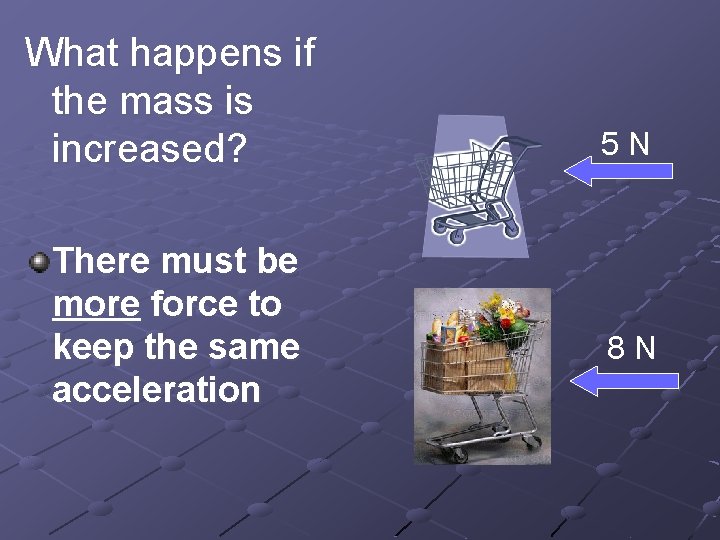 What happens if the mass is increased?

There must be more force to keep the same acceleration

5 N

8 N